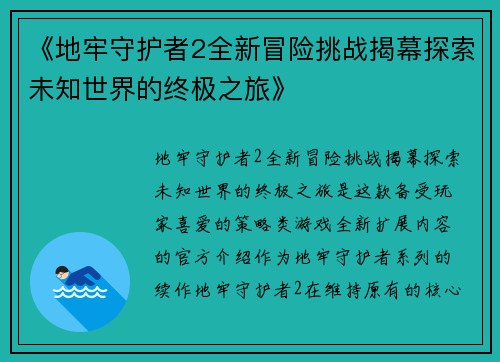 《地牢守护者2全新冒险挑战揭幕探索未知世界的终极之旅》

地牢守护者2全新冒险挑战揭幕探索未知世界的终极之旅是这款备受玩家喜爱的策略类游戏全新扩展内容的官方介绍作为地牢守护者系列的续作地牢守护者2在维持原有的核心